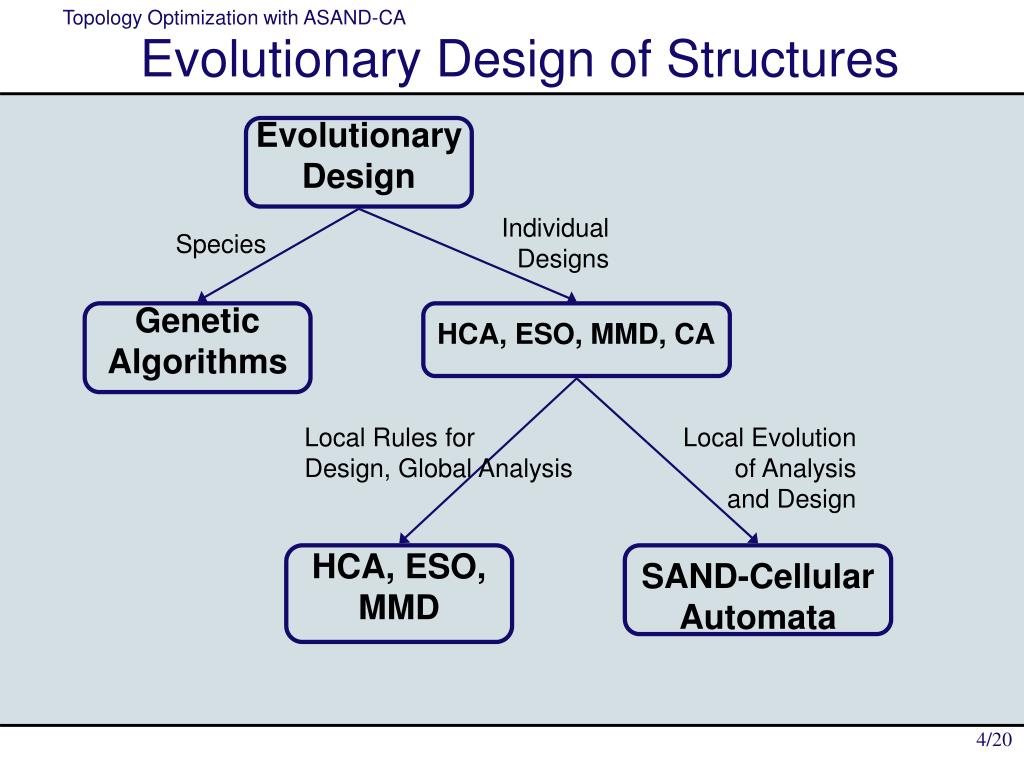 Topology Optimization with ASAND-CA

Evolutionary Design of Structures

Evolutionary Design

Species

Individual Designs

Genetic Algorithms

HCA, ESO, MMD, CA

Local Rules for Design, Global Analysis

Local Evolution of Analysis and Design

HCA, ESO, MMD

SAND-Cellular Automata

4/20